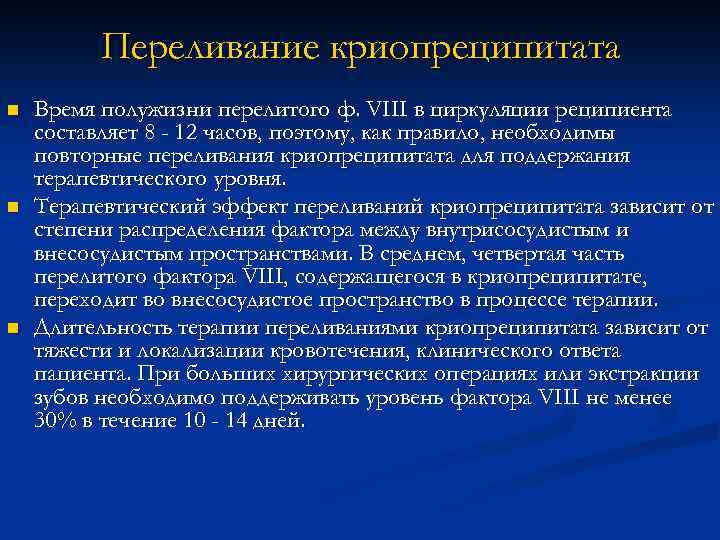 Переливание криопреципитата

Время полужизни перелитого ф. VIII в циркуляции реципиента составляет 8 - 12 часов, поэтому, как правило, необходимы повторные переливания криопреципитата для поддержания терапевтического уровня.

Терапевтический эффект переливаний криопреципитата зависит от степени распределения фактора между внутрисосудистым и внесосудистым пространствами. В среднем, четвертая часть перелитого фактора VIII, содержащегося в криопреципитате, переходит во внесосудистое пространство в процессе терапии.

Длительность терапии переливаниями криопреципитата зависит от тяжести и локализации кровотечения, клинического ответа пациента. При больших хирургических операциях или экстракции зубов необходимо поддерживать уровень фактора VIII не менее 30% в течение 10 - 14 дней.